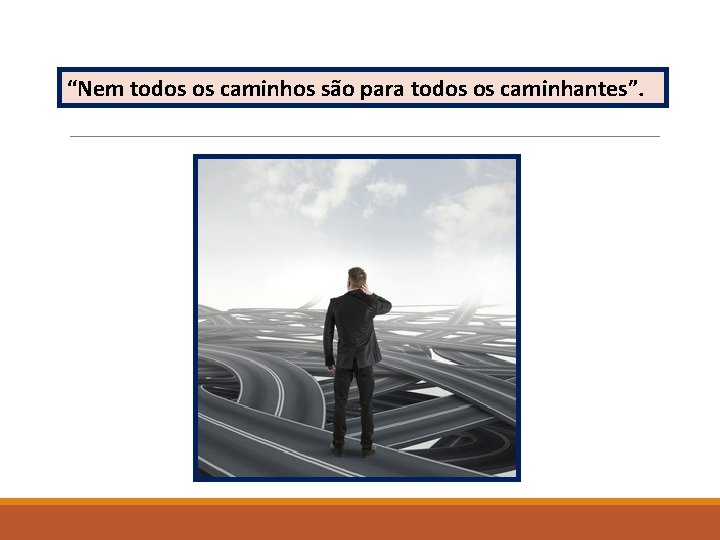 “Nem todos os caminhos são para todos os caminhantes”.